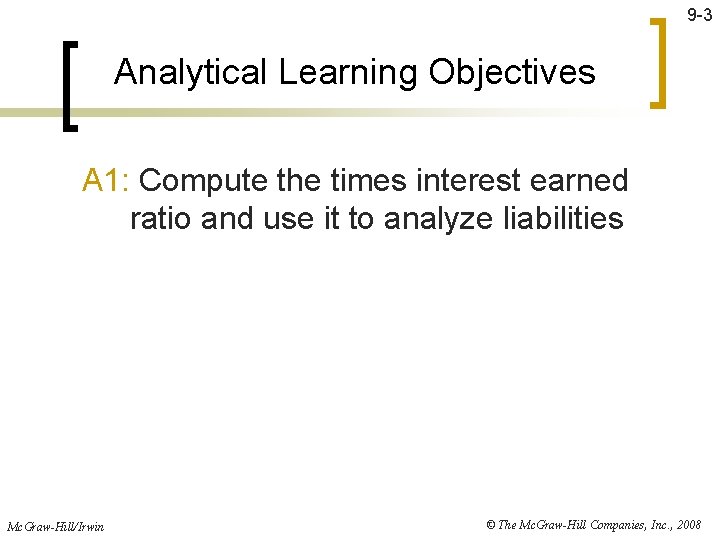 9-3

Analytical Learning Objectives

A1: Compute the times interest earned ratio and use it to analyze liabilities

McGraw-Hill/Irwin

© The McGraw-Hill Companies, Inc., 2008